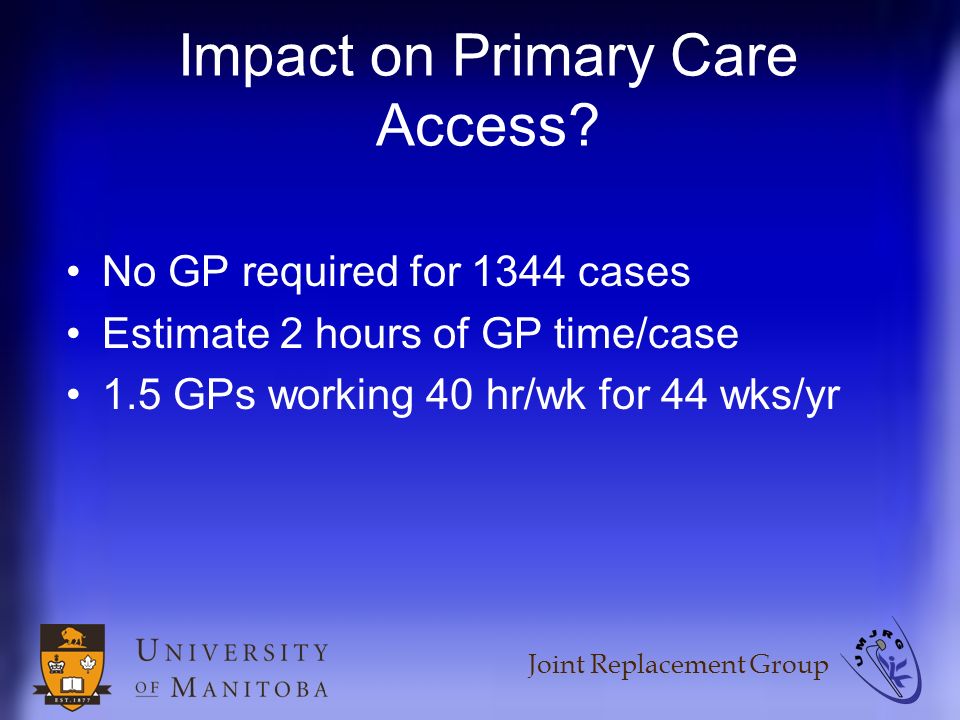 Impact on Primary Care Access?

• No GP required for 1344 cases
• Estimate 2 hours of GP time/case
• 1.5 GPs working 40 hr/wk for 44 wks/yr

EST. 1877

UNIVERSITY OF MANITOBA

Joint Replacement Group

UMJRG